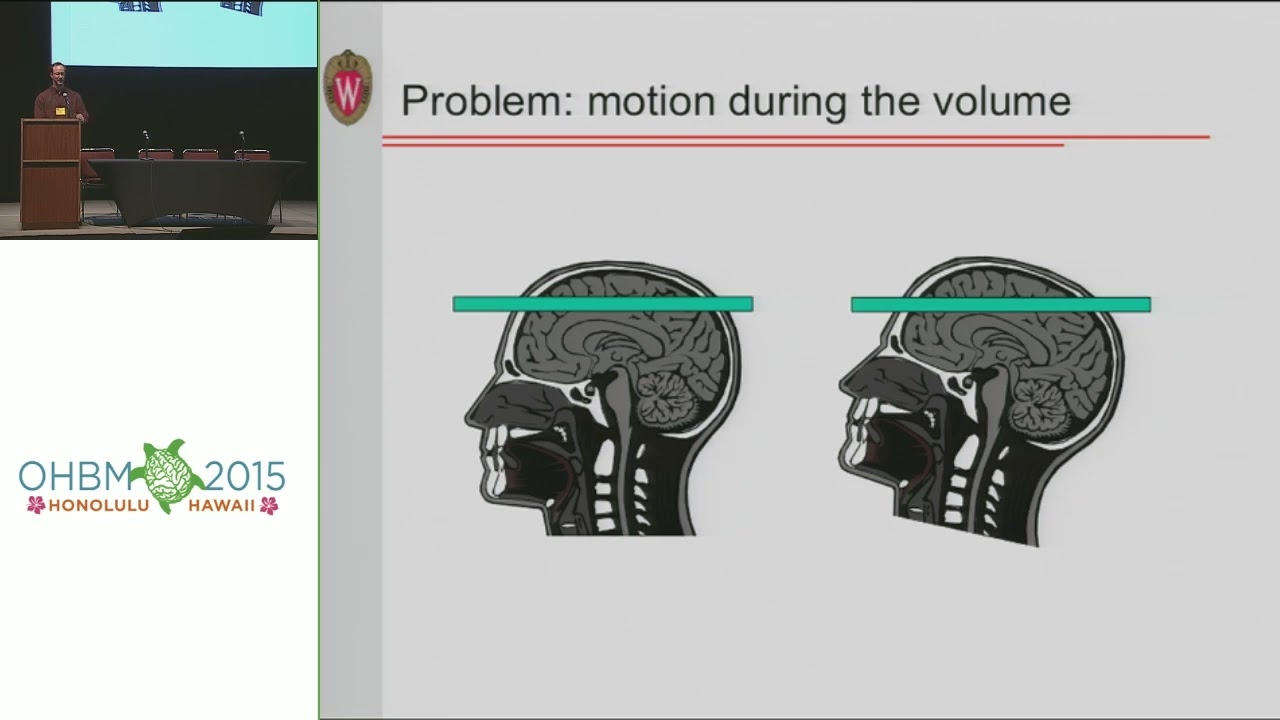 OHBM 2015
HONOLULU HAWAII

W

Problem: motion during the volume